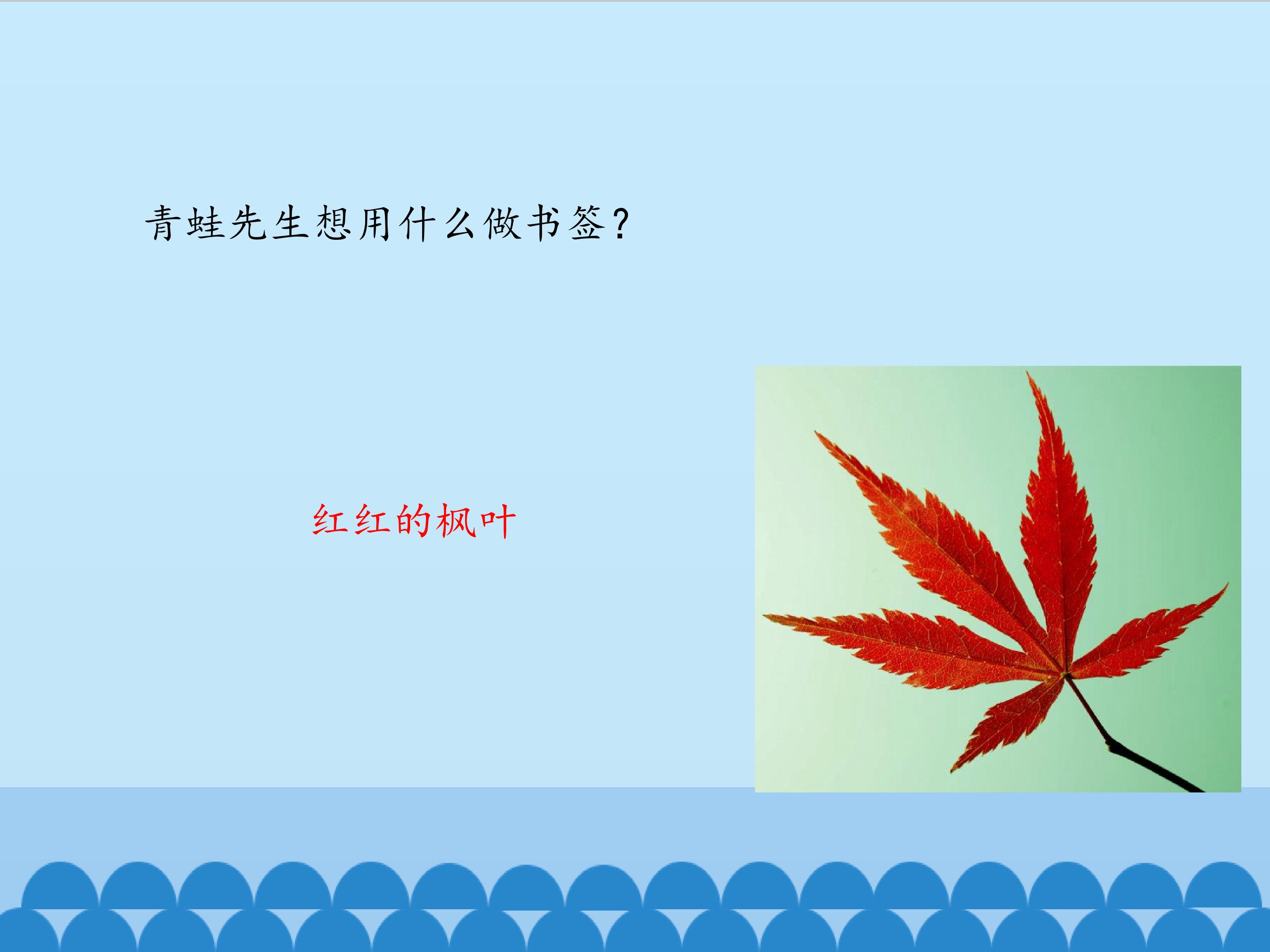 青蛙先生想用什么做书签？

红红的枫叶